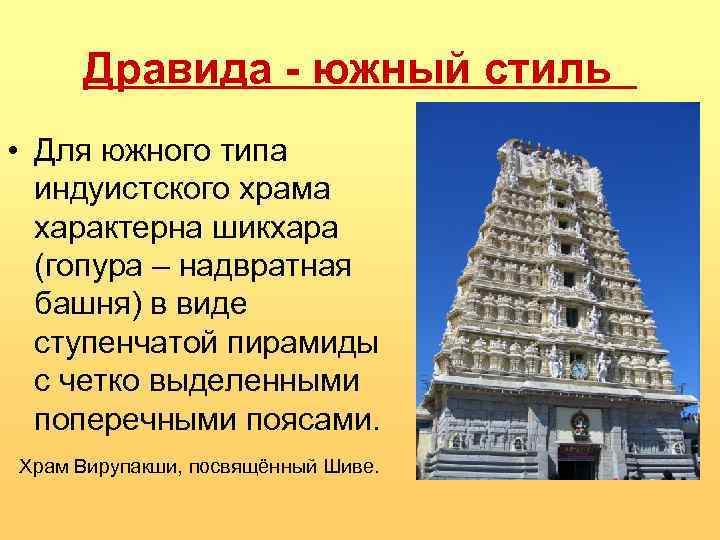 Дравида - южный стиль

• Для южного типа индуистского храма характерна шикхара (гопура – надвратная башня) в виде ступенчатой пирамиды с четко выделенными поперечными поясами.

Храм Вирупакши, посвящённый Шиве.